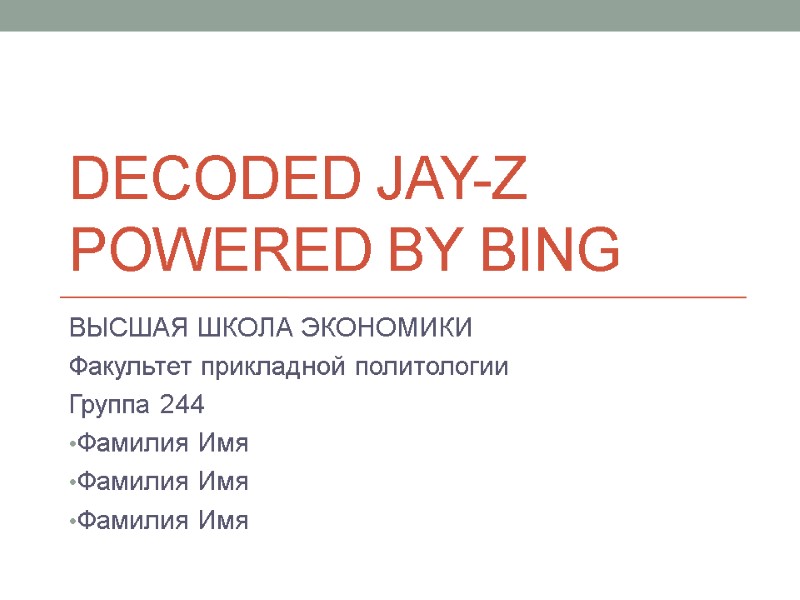 DECODED JAY-Z POWERED BY BING

ВЫСШАЯ ШКОЛА ЭКОНОМИКИ

Факультет прикладной политологии

Группа 244

•Фамилия Имя

•Фамилия Имя

•Фамилия Имя